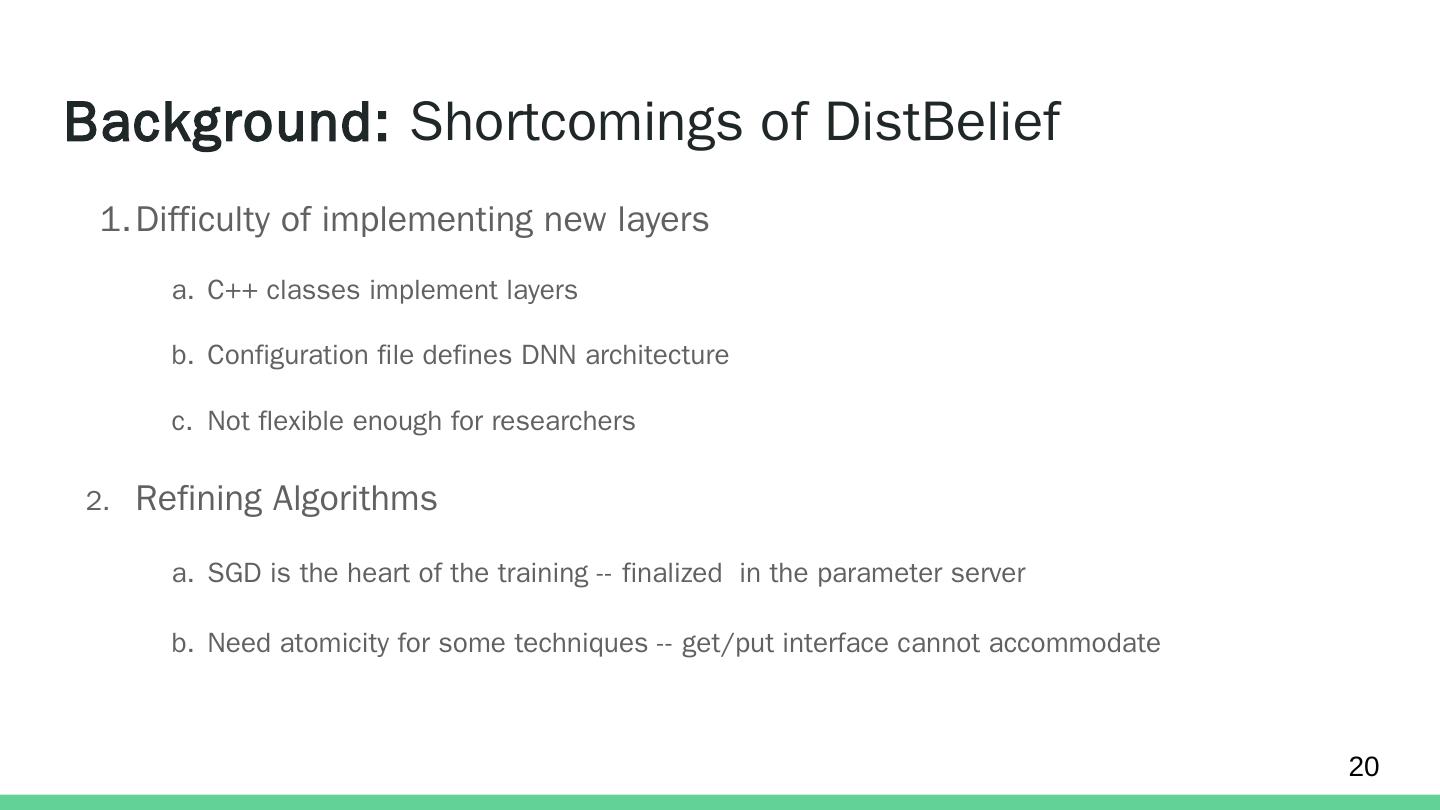 Background: Shortcomings of DistBelief

1. Difficulty of implementing new layers

a. C++ classes implement layers

b. Configuration file defines DNN architecture

c. Not flexible enough for researchers

2. Refining Algorithms

a. SGD is the heart of the training -- finalized in the parameter server

b. Need atomicity for some techniques -- get/put interface cannot accommodate

20